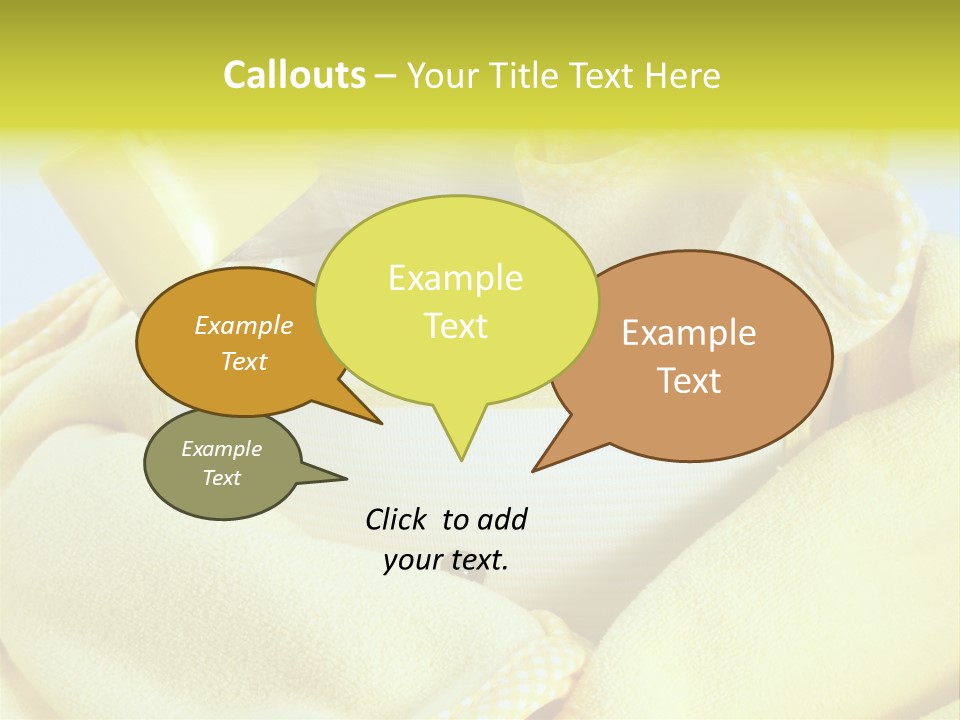 Callouts – Your Title Text Here

Example Text

Example Text

Example Text

Example Text

Click to add your text.